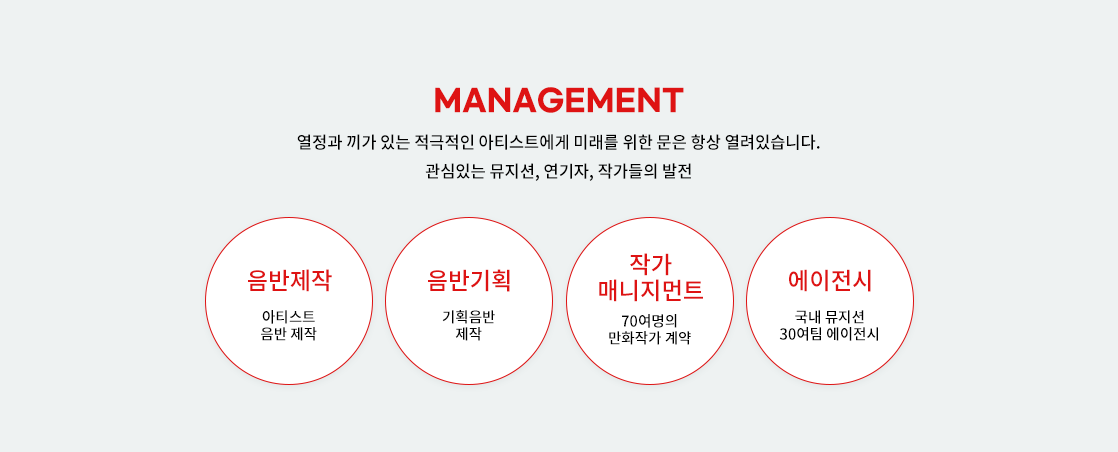 MANAGEMENT

열정과 끼가 있는 적극적인 아티스트에게 미래를 위한 문은 항상 열려있습니다.
관심있는 뮤지션, 연기자, 작가들의 발전

음반제작
아티스트
음반 제작

음반기획
기획음반
제작

작가
매니지먼트
70여명의
만화작가 계약

에이전시
국내 뮤지션
30여팀 에이전시